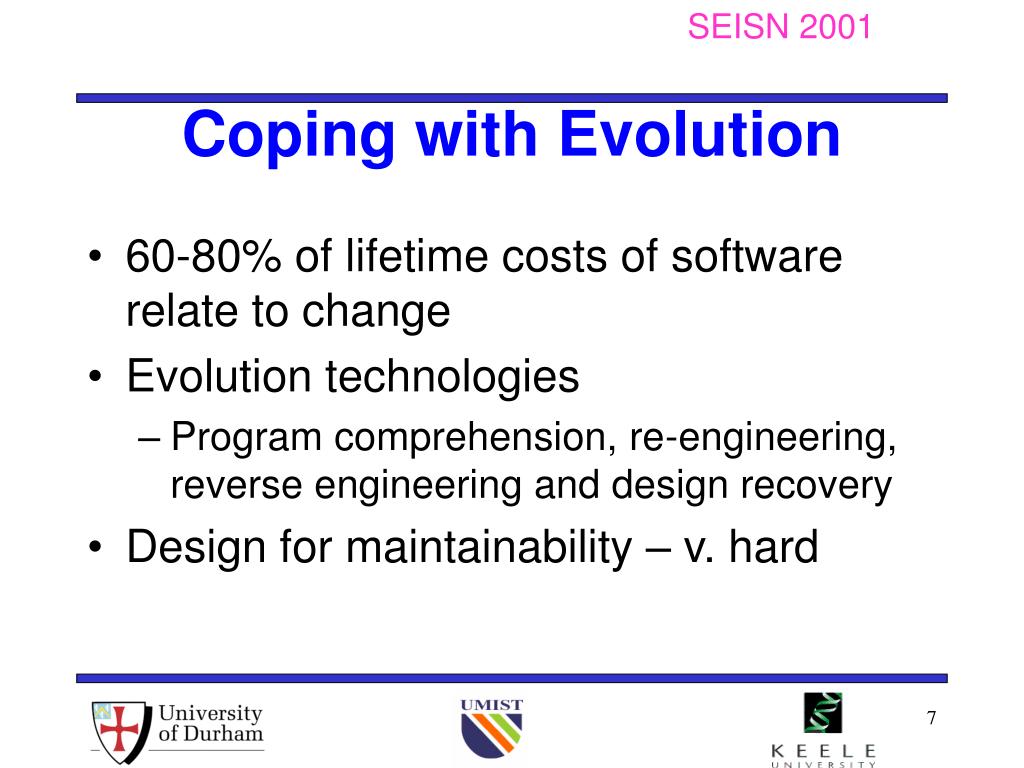 SEISN 2001

Coping with Evolution

• 60-80% of lifetime costs of software relate to change
• Evolution technologies
– Program comprehension, re-engineering, reverse engineering and design recovery
• Design for maintainability – v. hard

University of Durham

UMIST

KEELE UNIVERSITY

7